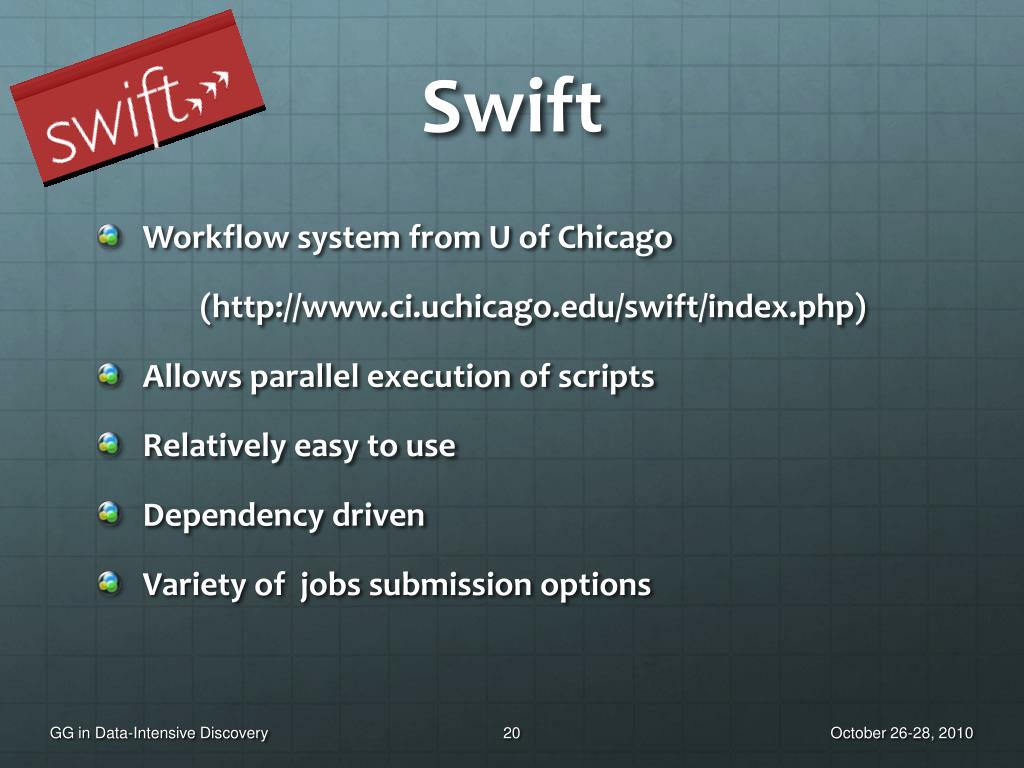 swift

Swift

Workflow system from U of Chicago

(http://www.ci.uchicago.edu/swift/index.php)

Allows parallel execution of scripts

Relatively easy to use

Dependency driven

Variety of jobs submission options

GG in Data-Intensive Discovery

20

October 26-28, 2010